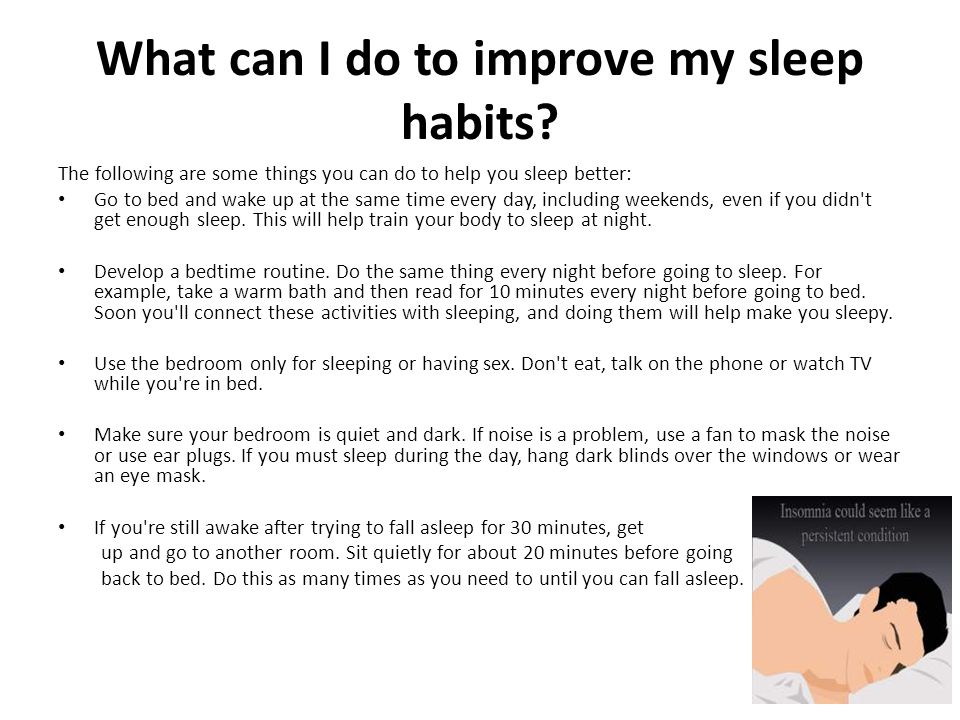 What can I do to improve my sleep habits?

The following are some things you can do to help you sleep better:

• Go to bed and wake up at the same time every day, including weekends, even if you didn't get enough sleep. This will help train your body to sleep at night.

• Develop a bedtime routine. Do the same thing every night before going to sleep. For example, take a warm bath and then read for 10 minutes every night before going to bed. Soon you'll connect these activities with sleeping, and doing them will help make you sleepy.

• Use the bedroom only for sleeping or having sex. Don't eat, talk on the phone or watch TV while you're in bed.

• Make sure your bedroom is quiet and dark. If noise is a problem, use a fan to mask the noise or use ear plugs. If you must sleep during the day, hang dark blinds over the windows or wear an eye mask.

• If you're still awake after trying to fall asleep for 30 minutes, get up and go to another room. Sit quietly for about 20 minutes before going back to bed. Do this as many times as you need to until you can fall asleep.

Insomnia could seem like a persistent condition